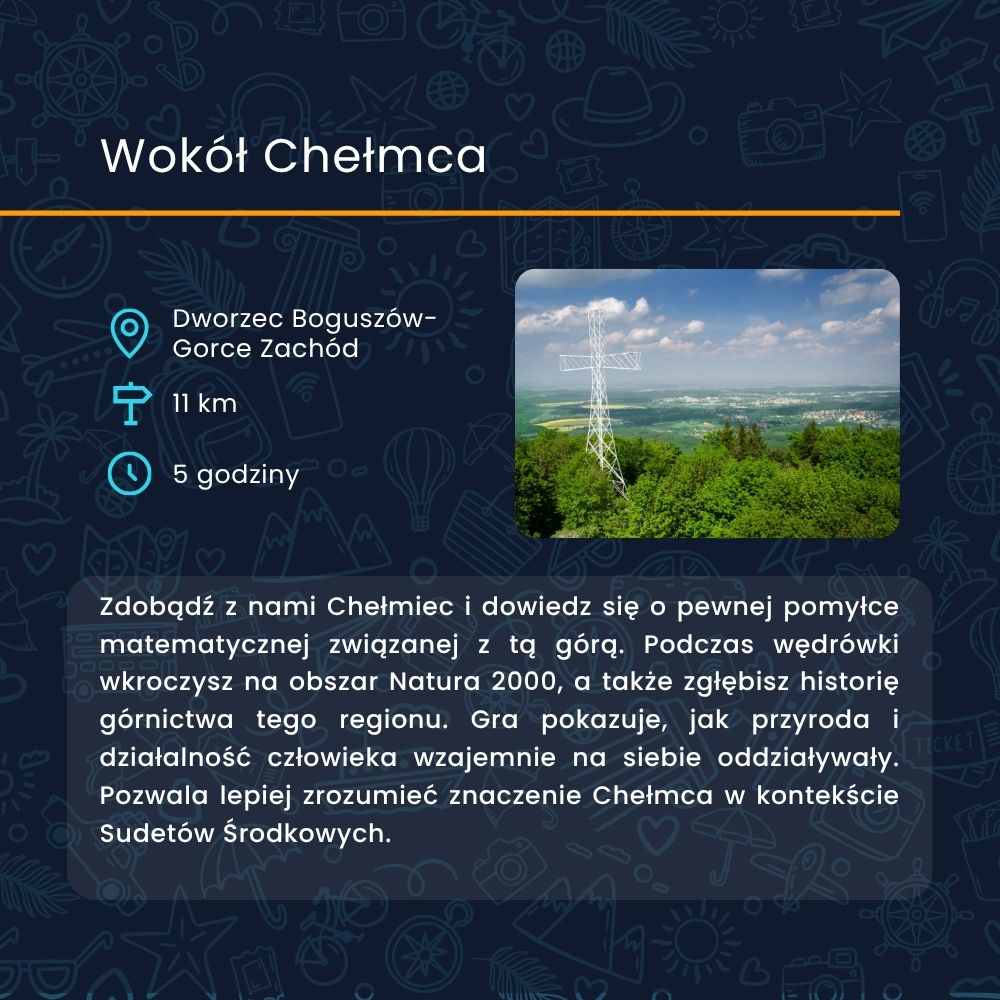 Wokół Chełmca

Dworzec Boguszów-Gorce Zachód

11 km

5 godziny

Zdobądź z nami Chełmiec i dowiedz się o pewnej pomyłce matematycznej związanej z tą górą. Podczas wędrówki wkroczysz na obszar Natura 2000, a także zgłębisz historię górnictwa tego regionu. Gra pokazuje, jak przyroda i działalność człowieka wzajemnie na siebie oddziaływały. Pozwala lepiej zrozumieć znaczenie Chełmca w kontekście Sudetów Środkowych.